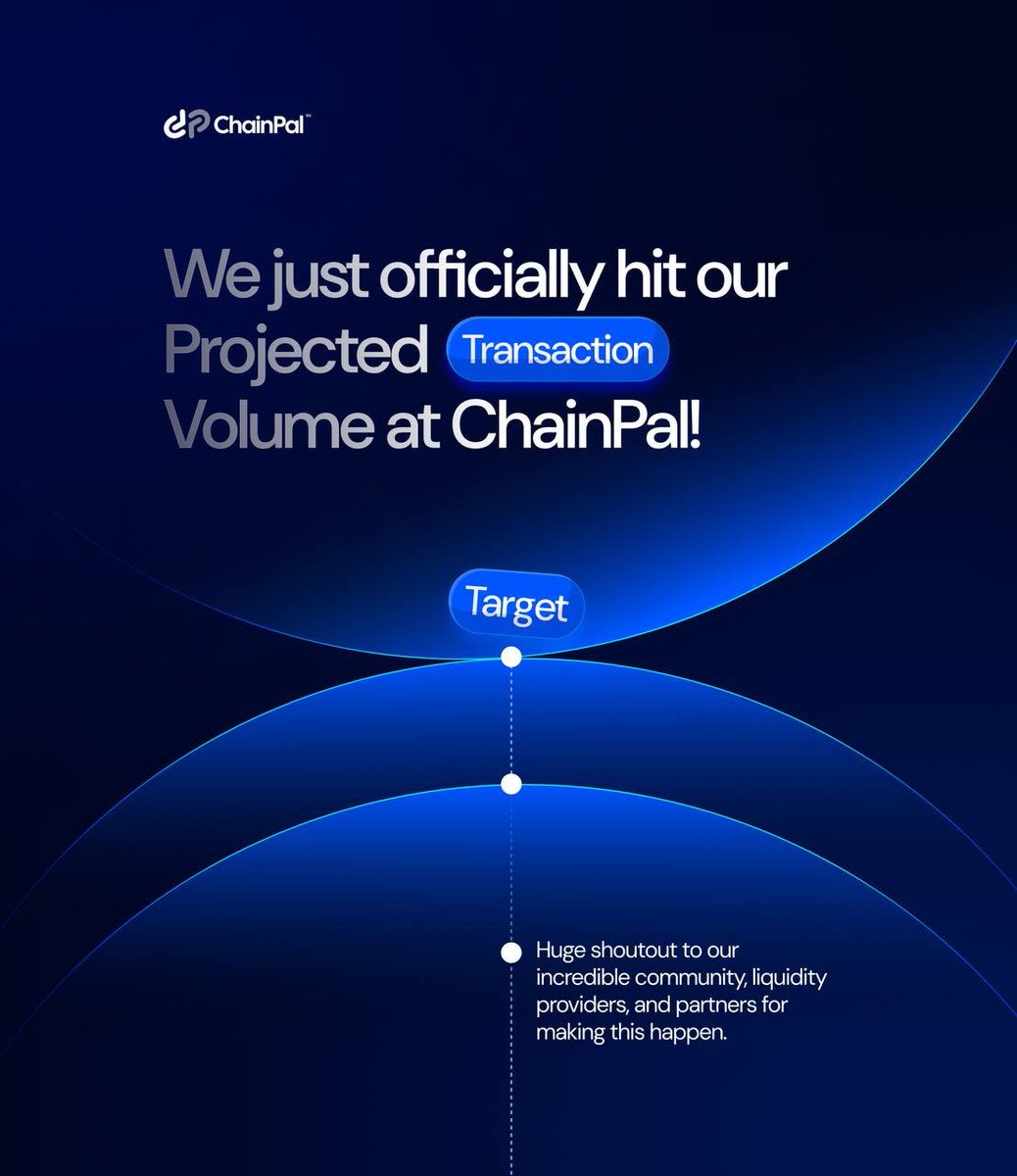 ChainPal™

We just officially hit our Projected Transaction Volume at ChainPal!

Target

Huge shoutout to our incredible community, liquidity providers, and partners for making this happen.